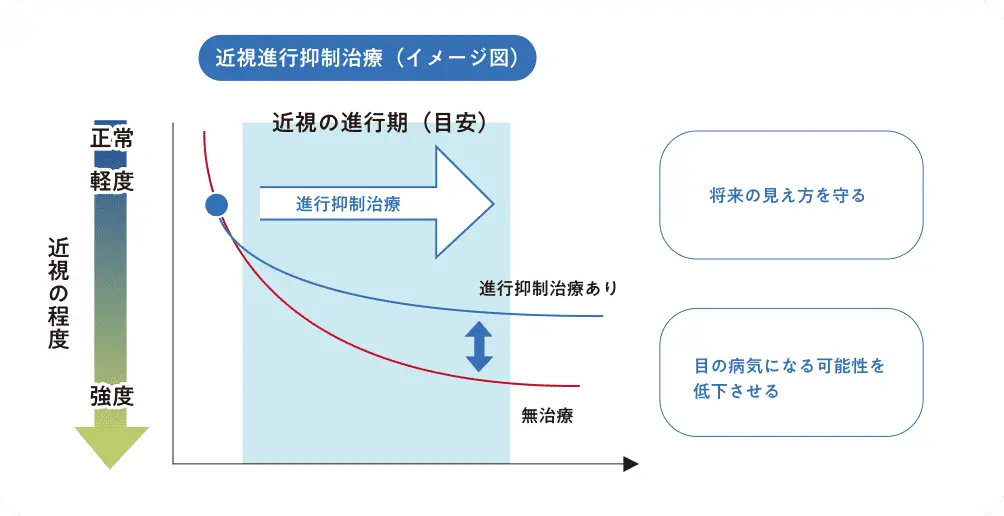 近視進行抑制治療（イメージ図）

近視の進行期（目安）

正常
軽度

近視の程度

強度

進行抑制治療

進行抑制治療あり

無治療

将来の見え方を守る

目の病気になる可能性を低下させる